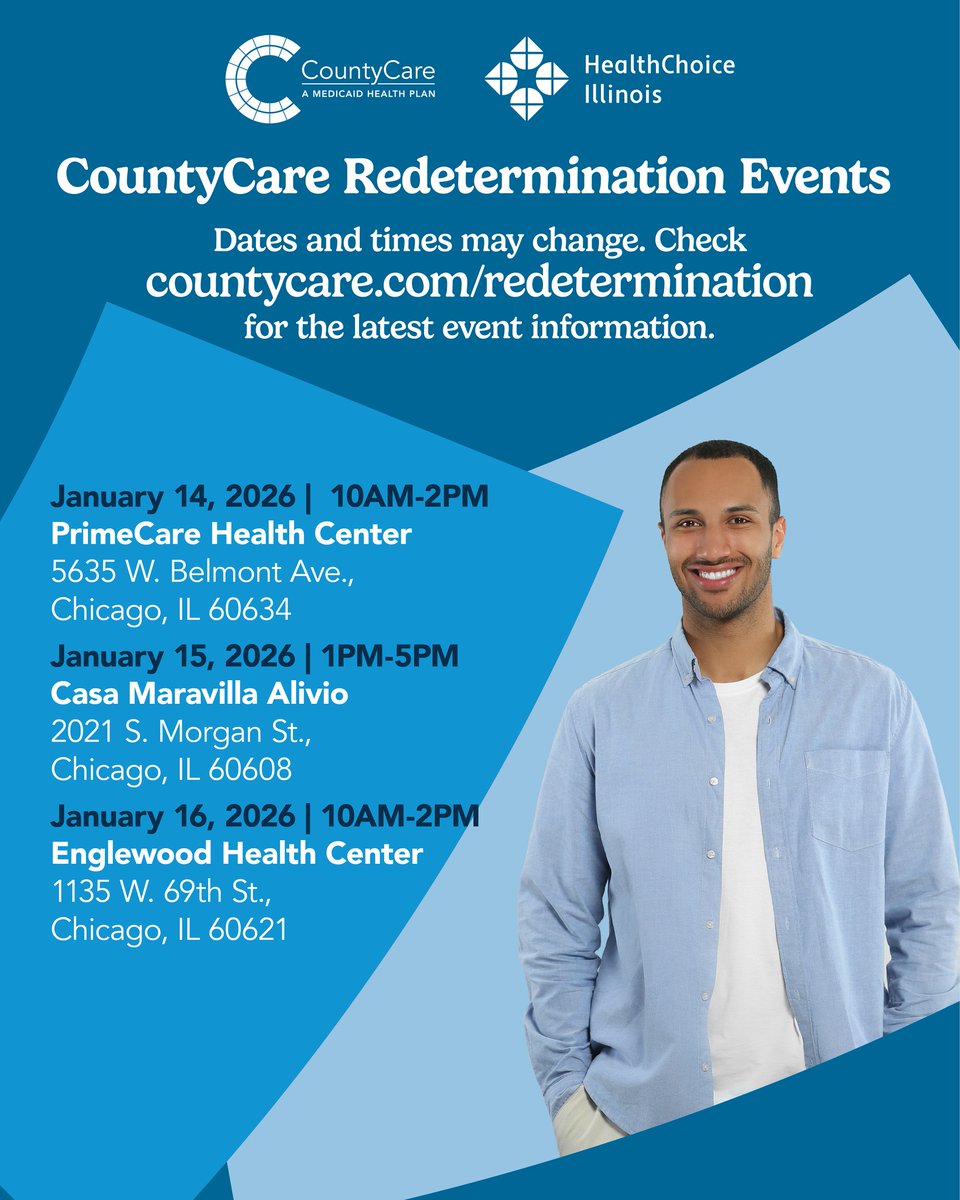 CountyCare
A MEDICAID HEALTH PLAN

HealthChoice Illinois

CountyCare Redetermination Events

Dates and times may change. Check countycare.com/redetermination for the latest event information.

January 14, 2026 | 10AM-2PM
PrimeCare Health Center
5635 W. Belmont Ave.,
Chicago, IL 60634

January 15, 2026 | 1PM-5PM
Casa Maravilla Alivio
2021 S. Morgan St.,
Chicago, IL 60608

January 16, 2026 | 10AM-2PM
Englewood Health Center
1135 W. 69th St.,
Chicago, IL 60621